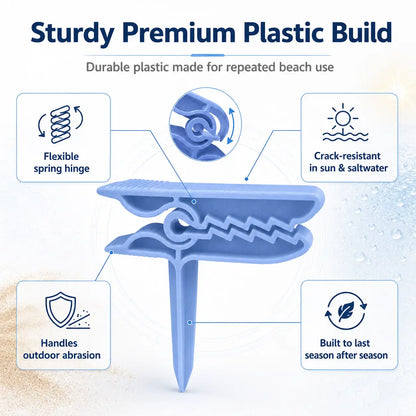 Sturdy Premium Plastic Build

Durable plastic made for repeated beach use

Flexible spring hinge

Crack-resistant in sun & saltwater

Handles outdoor abrasion

Built to last season after season